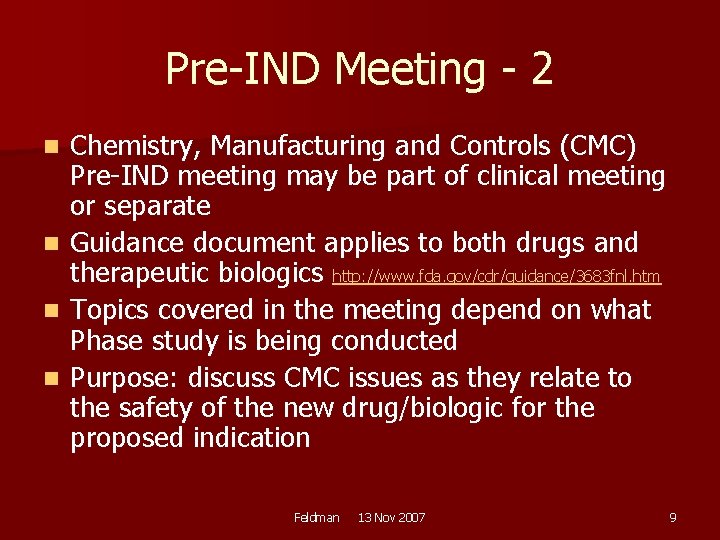 Pre-IND Meeting - 2

- Chemistry, Manufacturing and Controls (CMC) Pre-IND meeting may be part of clinical meeting or separate
- Guidance document applies to both drugs and therapeutic biologics http://www.fda.gov/cdr/guidance/3683fnl.htm
- Topics covered in the meeting depend on what Phase study is being conducted
- Purpose: discuss CMC issues as they relate to the safety of the new drug/biologic for the proposed indication

Feldman 13 Nov 2007 9